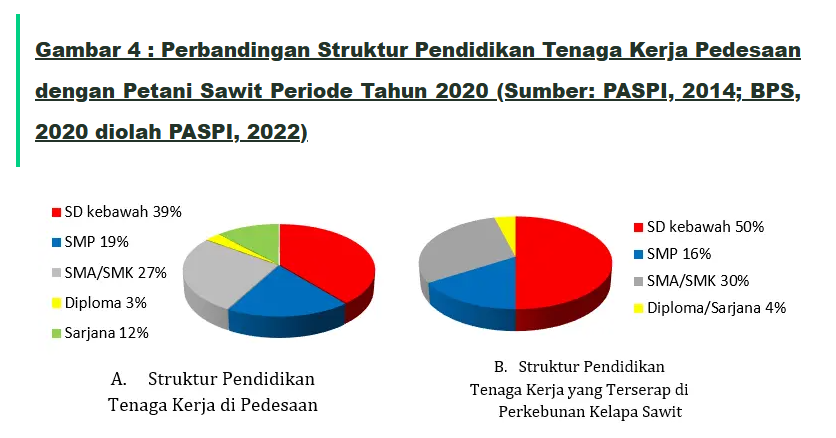 Gambar 4 : Perbandingan Struktur Pendidikan Tenaga Kerja Pedesaan dengan Petani Sawit Periode Tahun 2020 (Sumber: PASPI, 2014; BPS, 2020 diolah PASPI, 2022)

SD kebawah 39%
SMP 19%
SMA/SMK 27%
Diploma 3%
Sarjana 12%

A. Struktur Pendidikan Tenaga Kerja di Pedesaan

SD kebawah 50%
SMP 16%
SMA/SMK 30%
Diploma/Sarjana 4%

B. Struktur Pendidikan Tenaga Kerja yang Terserap di Perkebunan Kelapa Sawit